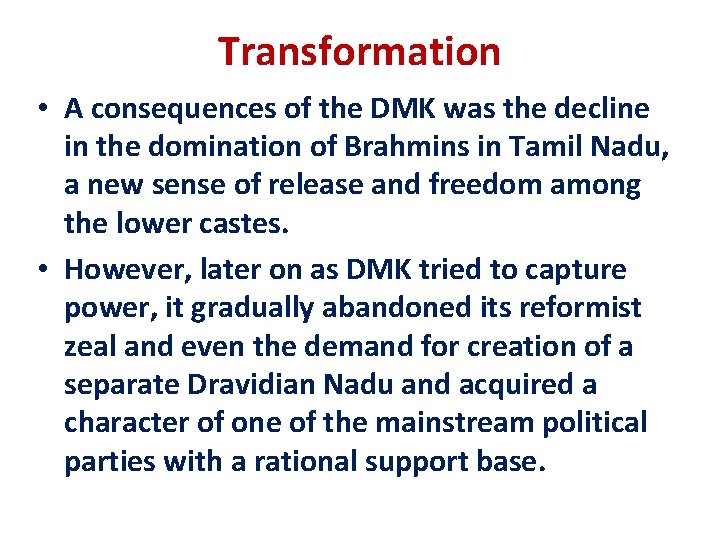 Transformation

• A consequences of the DMK was the decline in the domination of Brahmins in Tamil Nadu, a new sense of release and freedom among the lower castes.

• However, later on as DMK tried to capture power, it gradually abandoned its reformist zeal and even the demand for creation of a separate Dravidian Nadu and acquired a character of one of the mainstream political parties with a rational support base.